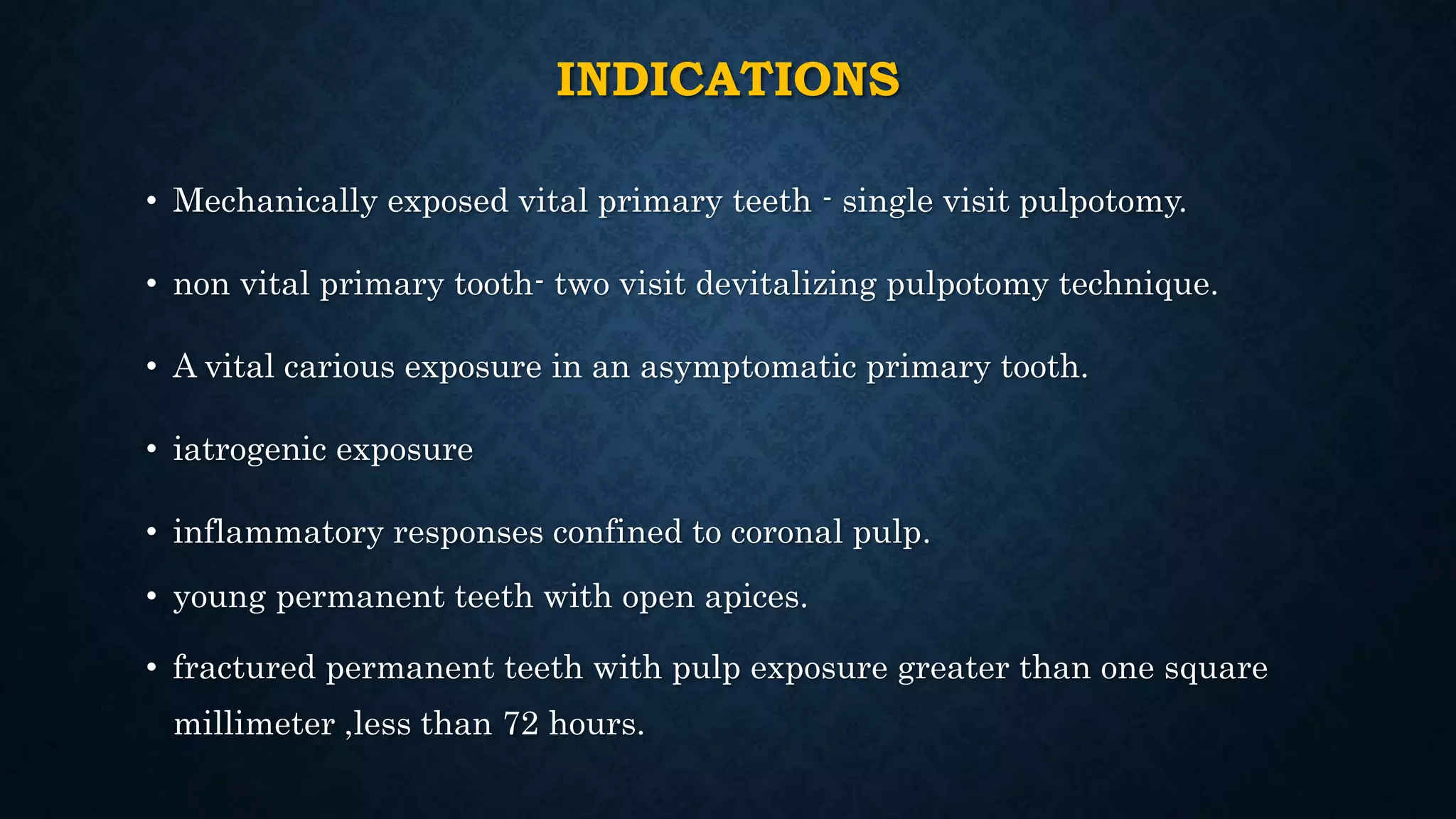 INDICATIONS

• Mechanically exposed vital primary teeth - single visit pulpotomy.

• non vital primary tooth- two visit devitalizing pulpotomy technique.

• A vital carious exposure in an asymptomatic primary tooth.

• iatrogenic exposure

• inflammatory responses confined to coronal pulp.

• young permanent teeth with open apices.

• fractured permanent teeth with pulp exposure greater than one square millimeter ,less than 72 hours.